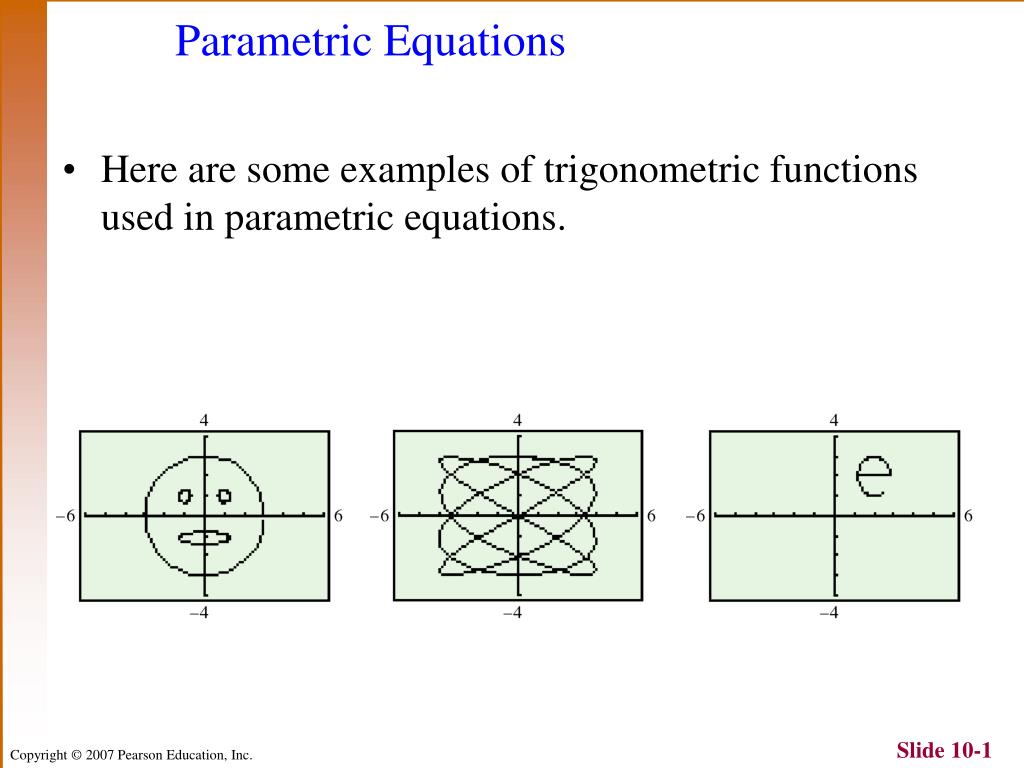 Parametric Equations

• Here are some examples of trigonometric functions used in parametric equations.

4
−6
6
−4

4
−6
6
−4

4
−6
6
−4

Copyright © 2007 Pearson Education, Inc.

Slide 10-1